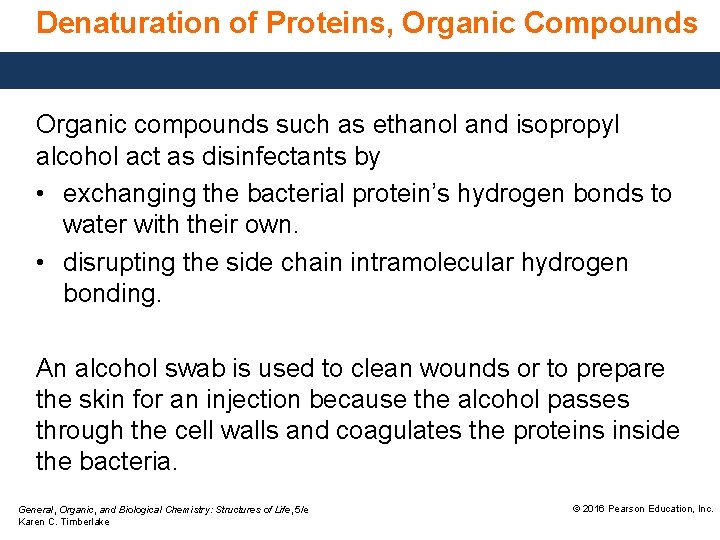 Denaturation of Proteins, Organic Compounds

Organic compounds such as ethanol and isopropyl alcohol act as disinfectants by

• exchanging the bacterial protein's hydrogen bonds to water with their own.
• disrupting the side chain intramolecular hydrogen bonding.

An alcohol swab is used to clean wounds or to prepare the skin for an injection because the alcohol passes through the cell walls and coagulates the proteins inside the bacteria.

General, Organic, and Biological Chemistry: Structures of Life, 5/e
Karen C. Timberlake

© 2016 Pearson Education, Inc.